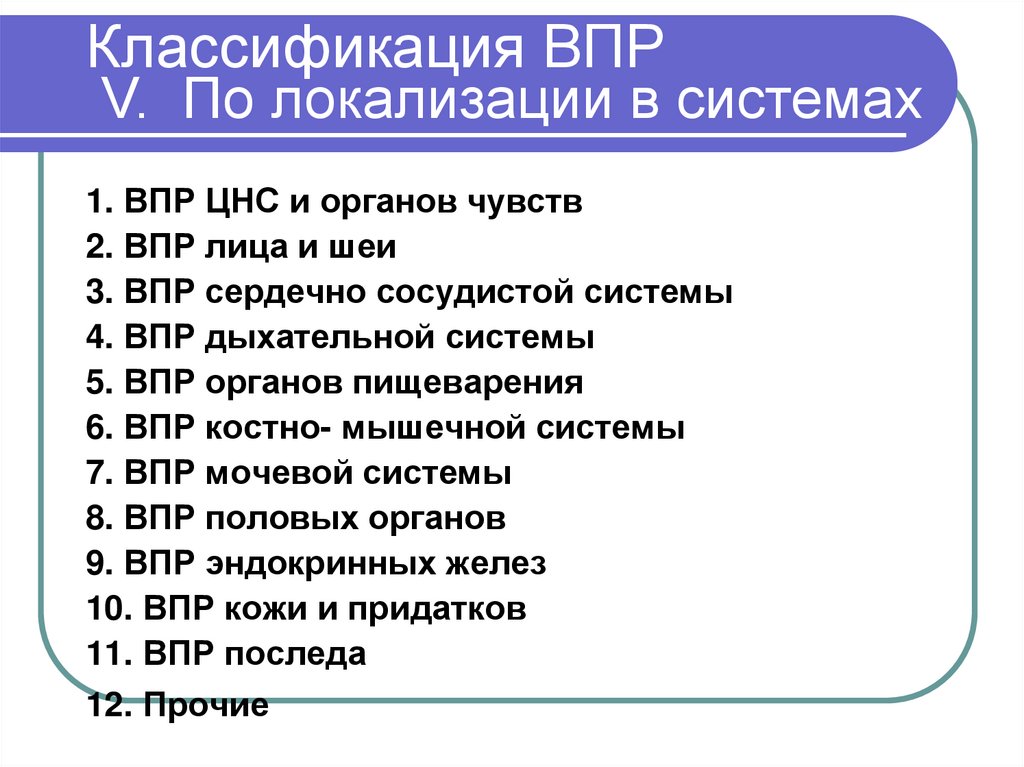 Классификация ВПР
V. По локализации в системах

1. ВПР ЦНС и органов чувств
2. ВПР лица и шеи
3. ВПР сердечно сосудистой системы
4. ВПР дыхательной системы
5. ВПР органов пищеварения
6. ВПР костно- мышечной системы
7. ВПР мочевой системы
8. ВПР половых органов
9. ВПР эндокринных желез
10. ВПР кожи и придатков
11. ВПР последа
12. Прочие